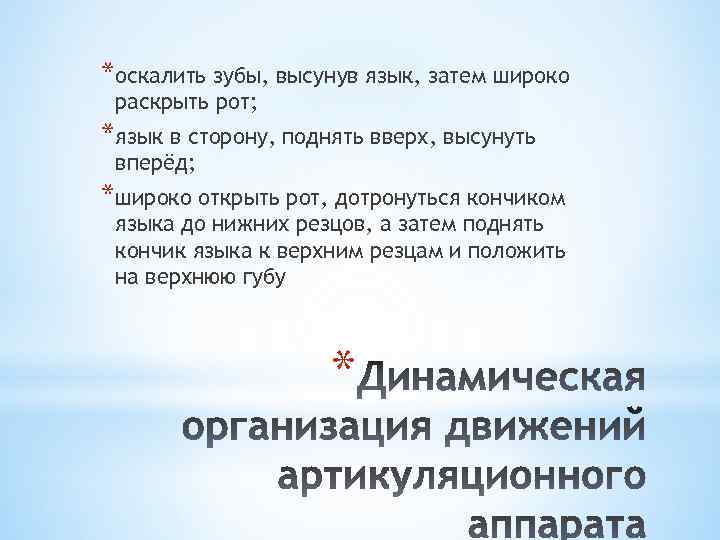 *оскалить зубы, высунув язык, затем широко раскрыть рот;

*язык в сторону, поднять вверх, высунуть вперёд;

*широко открыть рот, дотронуться кончиком языка до нижних резцов, а затем поднять кончик языка к верхним резцам и положить на верхнюю губу

*Динамическая организация движений артикуляционного аппарата